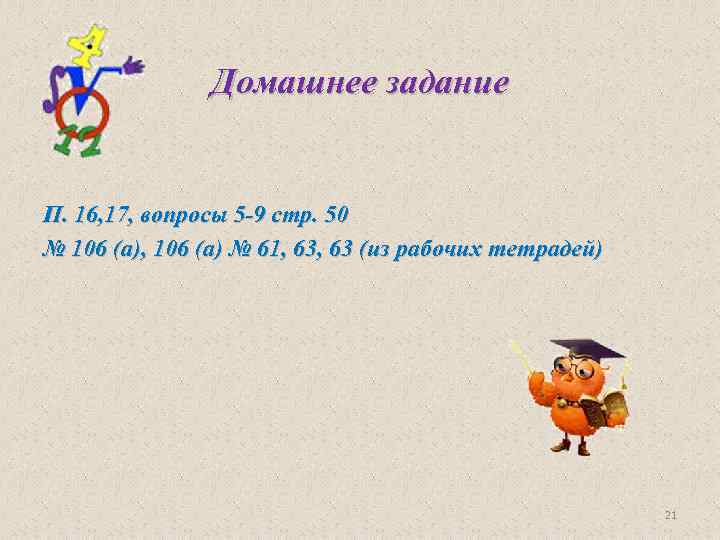 Домашнее задание

П. 16,17, вопросы 5-9 стр. 50
№ 106 (а), 106 (а) № 61, 63, 63 (из рабочих тетрадей)

21